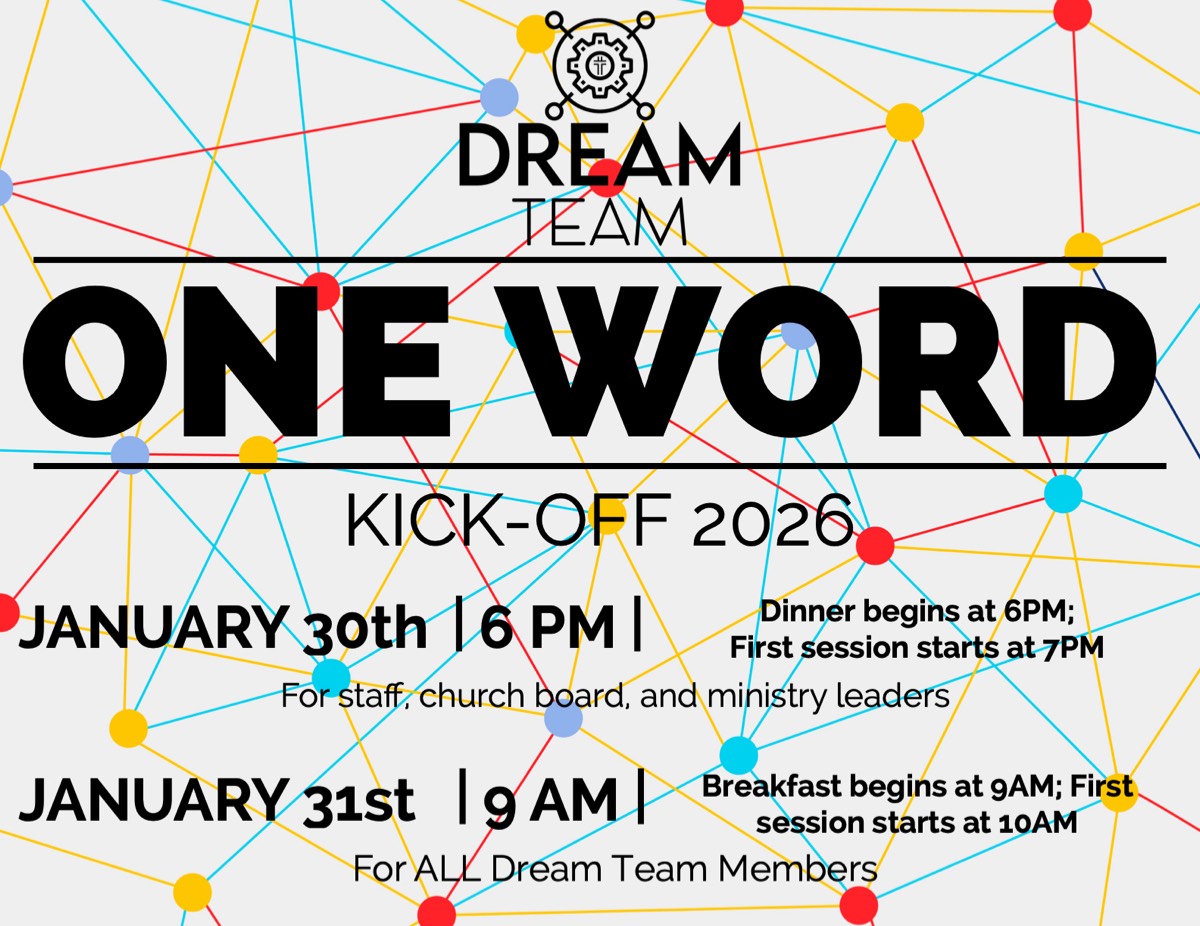 DREAM TEAM

ONE WORD

KICK-OFF 2026

JANUARY 30th | 6 PM |

Dinner begins at 6PM; First session starts at 7PM

For staff, church board, and ministry leaders

JANUARY 31st | 9 AM |

Breakfast begins at 9AM; First session starts at 10AM

For ALL Dream Team Members